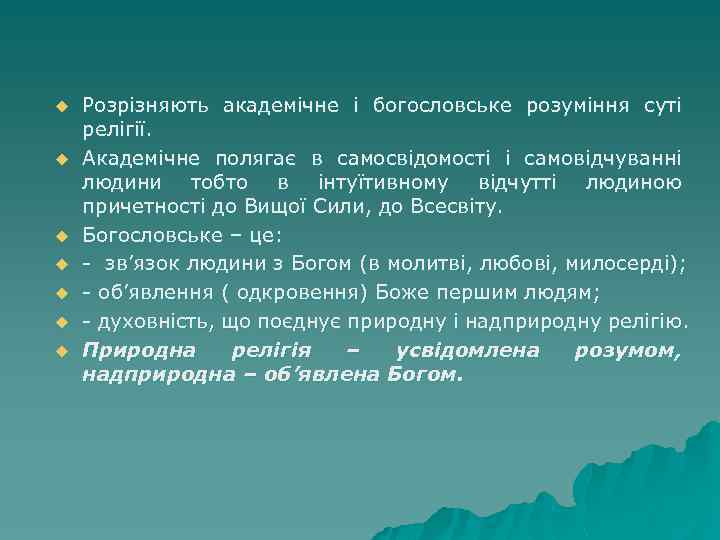 Розрізняють академічне і богословське розуміння суті релігії.

Академічне полягає в самосвідомості і самовідчуванні людини тобто в інтуїтивному відчутті людиною причетності до Вищої Сили, до Всесвіту.

Богословське – це:

- зв’язок людини з Богом (в молитві, любові, милосерді);

- об’явлення ( одкровення) Боже першим людям;

- духовність, що поєднує природну і надприродну релігію.

Природна релігія – усвідомлена розумом, надприродна – об’явлена Богом.